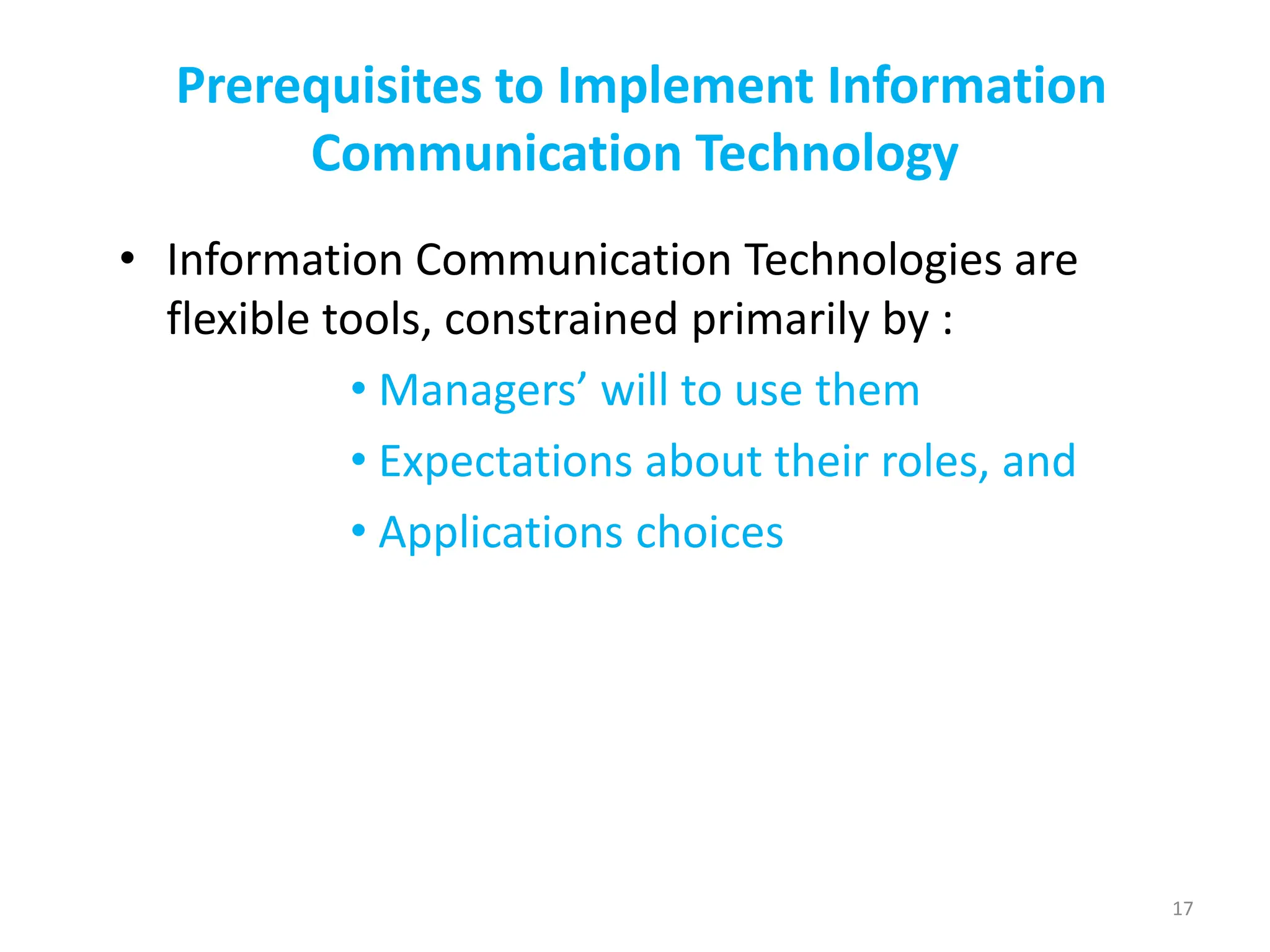 Prerequisites to Implement Information Communication Technology

• Information Communication Technologies are flexible tools, constrained primarily by :

• Managers’ will to use them
• Expectations about their roles, and
• Applications choices

17